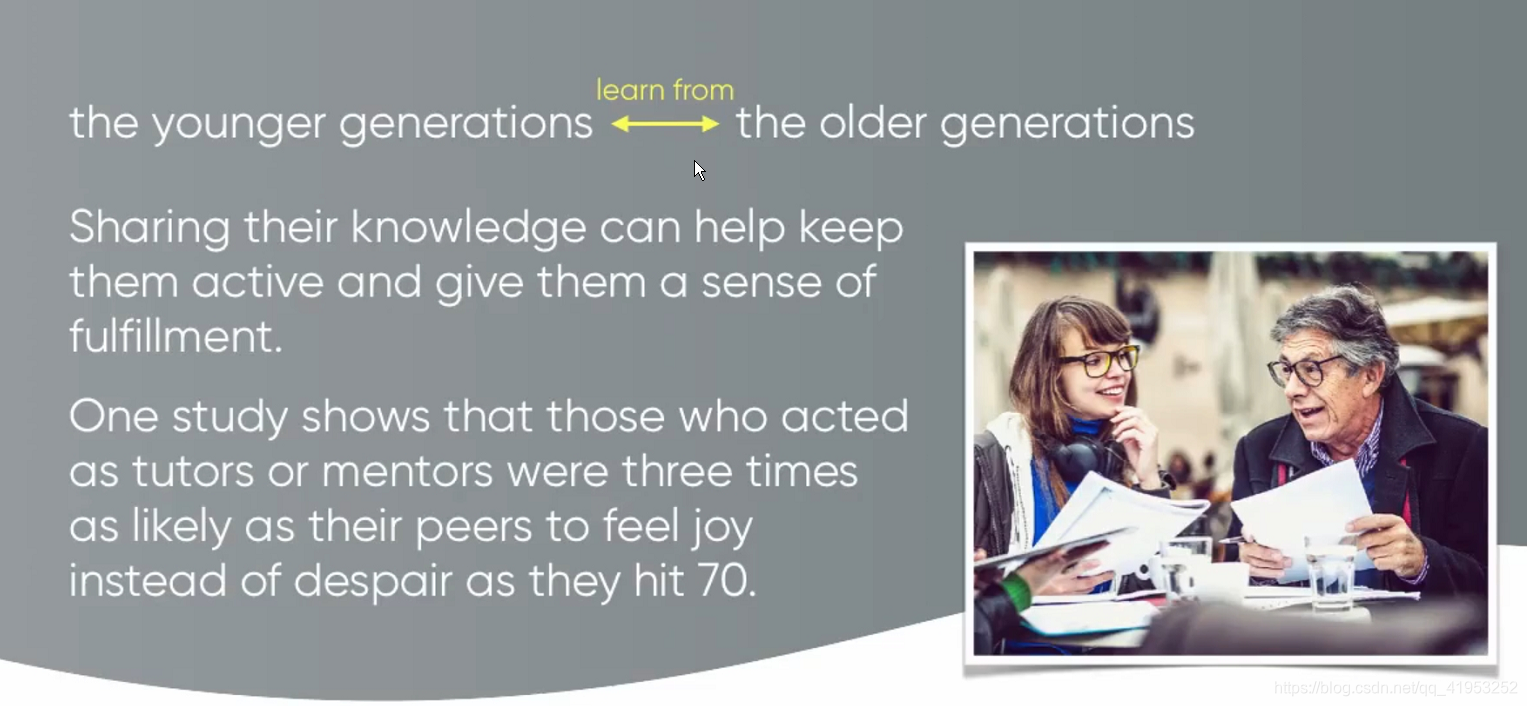 the younger generations learn from the older generations

Sharing their knowledge can help keep them active and give them a sense of fulfillment.

One study shows that those who acted as tutors or mentors were three times as likely as their peers to feel joy instead of despair as they hit 70.

https://blog.csdn.net/qq_41953252